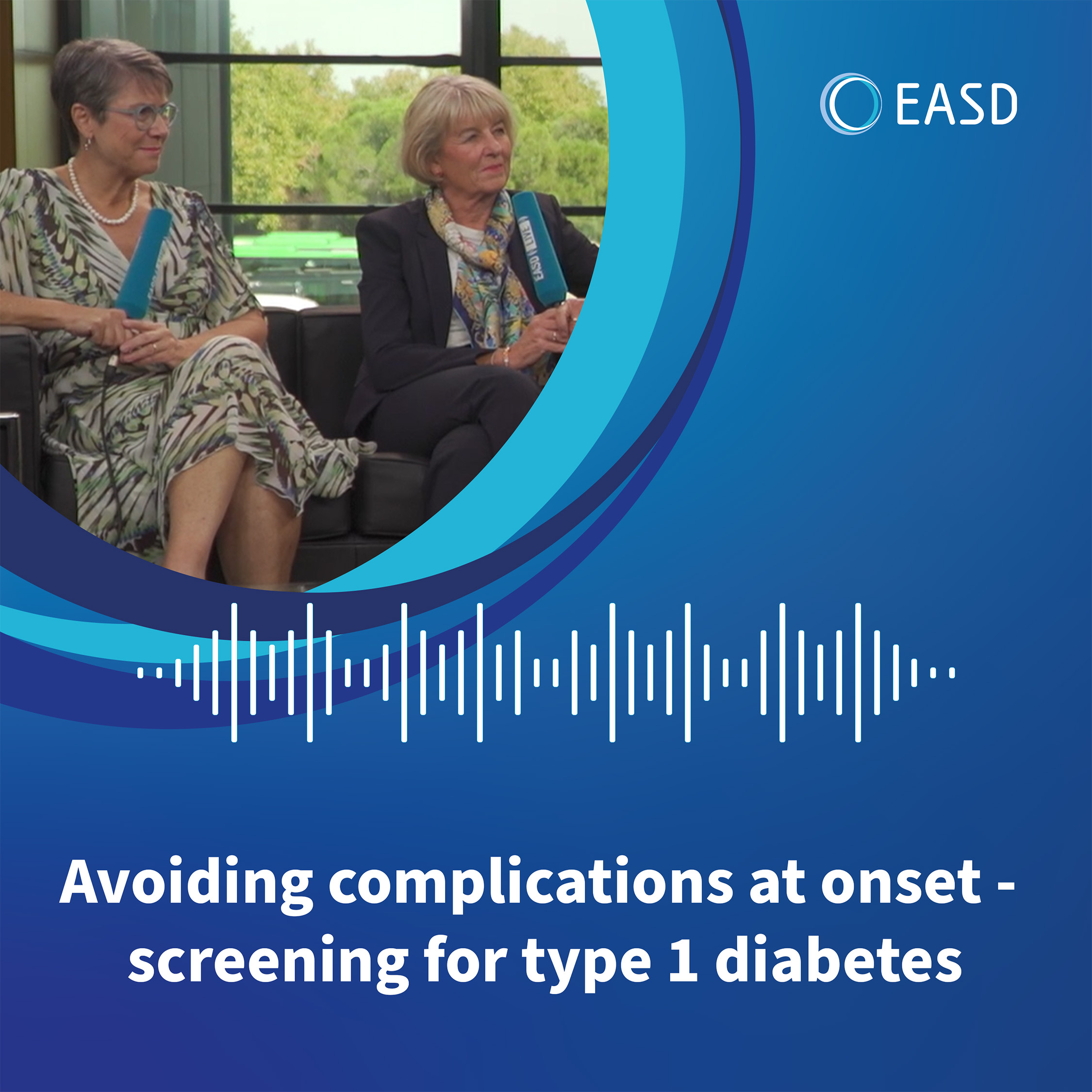 EASD

EASD LIVE

Avoiding complications at onset - screening for type 1 diabetes